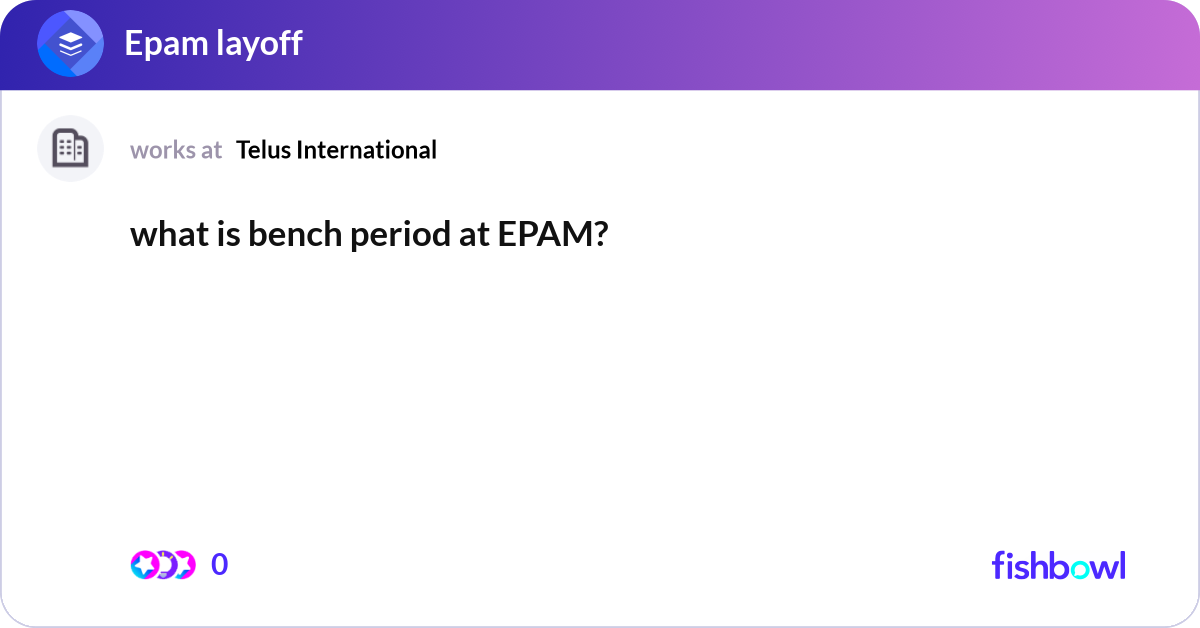 Epam layoff

works at Telus International

what is bench period at EPAM?

0

fishbowl